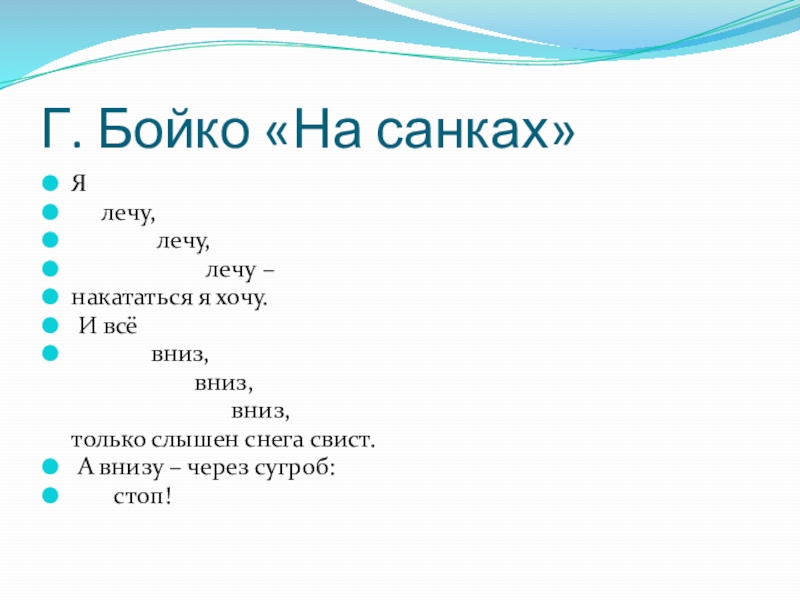 Г. Бойко «На санках»

Я

лечу,

лечу,

лечу –

накататься я хочу.

И всё

вниз,

вниз,

вниз,

только слышен снега свист.

А внизу – через сугроб:

стоп!